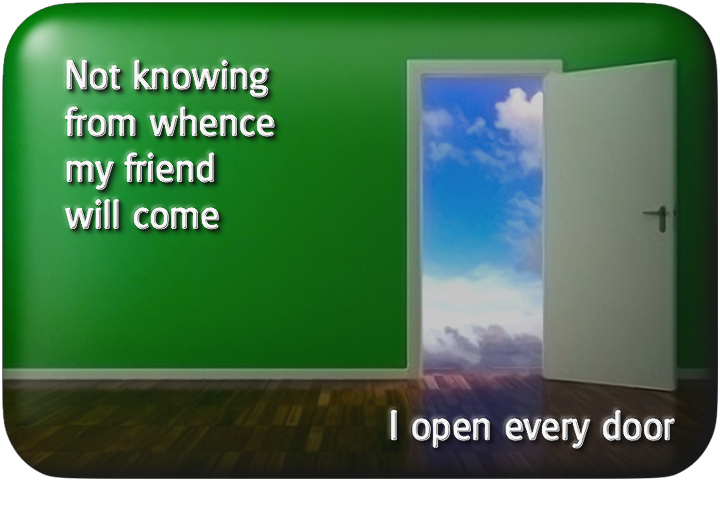 Not knowing from whence my friend will come

I open every door